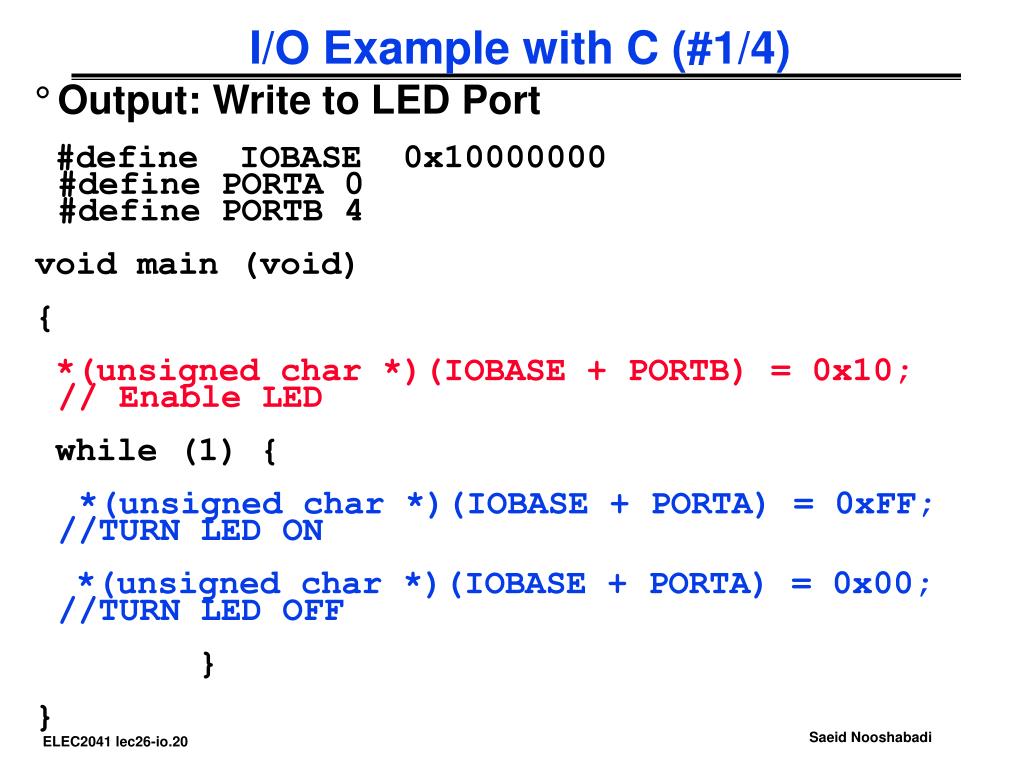 I/O Example with C (#1/4)

° Output: Write to LED Port

#define IOBASE 0x10000000
#define PORTA 0
#define PORTB 4

void main (void)

{

*(unsigned char *)(IOBASE + PORTB) = 0x10;
// Enable LED

while (1) {

*(unsigned char *)(IOBASE + PORTA) = 0xFF;
//TURN LED ON

*(unsigned char *)(IOBASE + PORTA) = 0x00;
//TURN LED OFF

}

}

ELEC2041 lec26-io.20

Saeid Nooshabadi